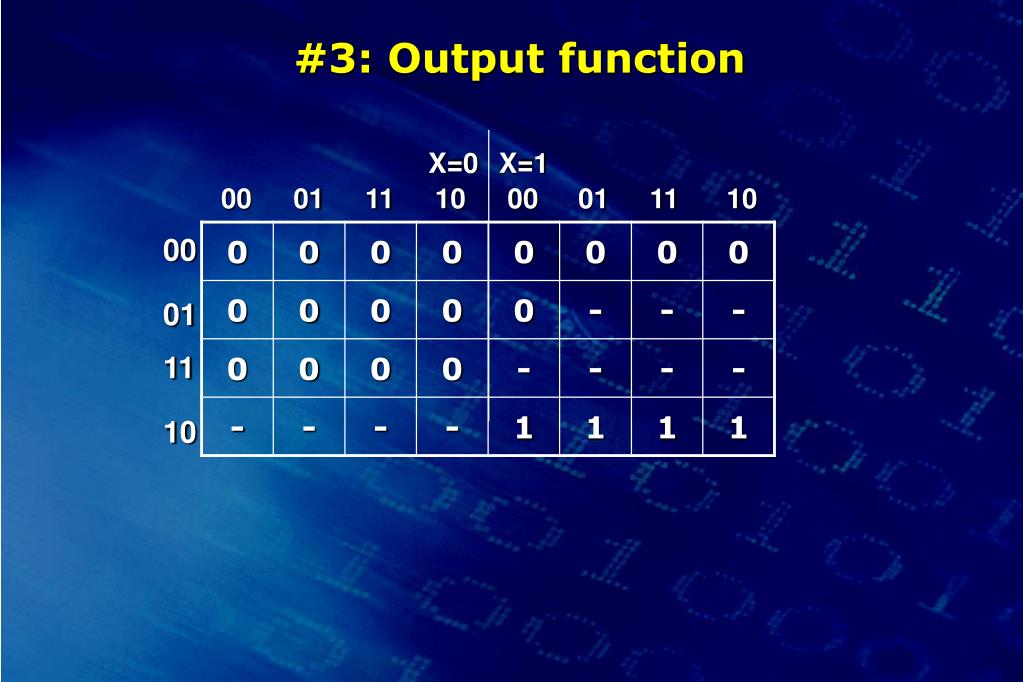 #3: Output function

X=0 X=1

|  | 00 | 01 | 11 | 10 | 00 | 01 | 11 | 10 |
|---|---|---|---|---|---|---|---|---|
| 00 | 0 | 0 | 0 | 0 | 0 | 0 | 0 | 0 |
| 01 | 0 | 0 | 0 | 0 | 0 | - | - | - |
| 11 | 0 | 0 | 0 | 0 | - | - | - | - |
| 10 | - | - | - | - | 1 | 1 | 1 | 1 |